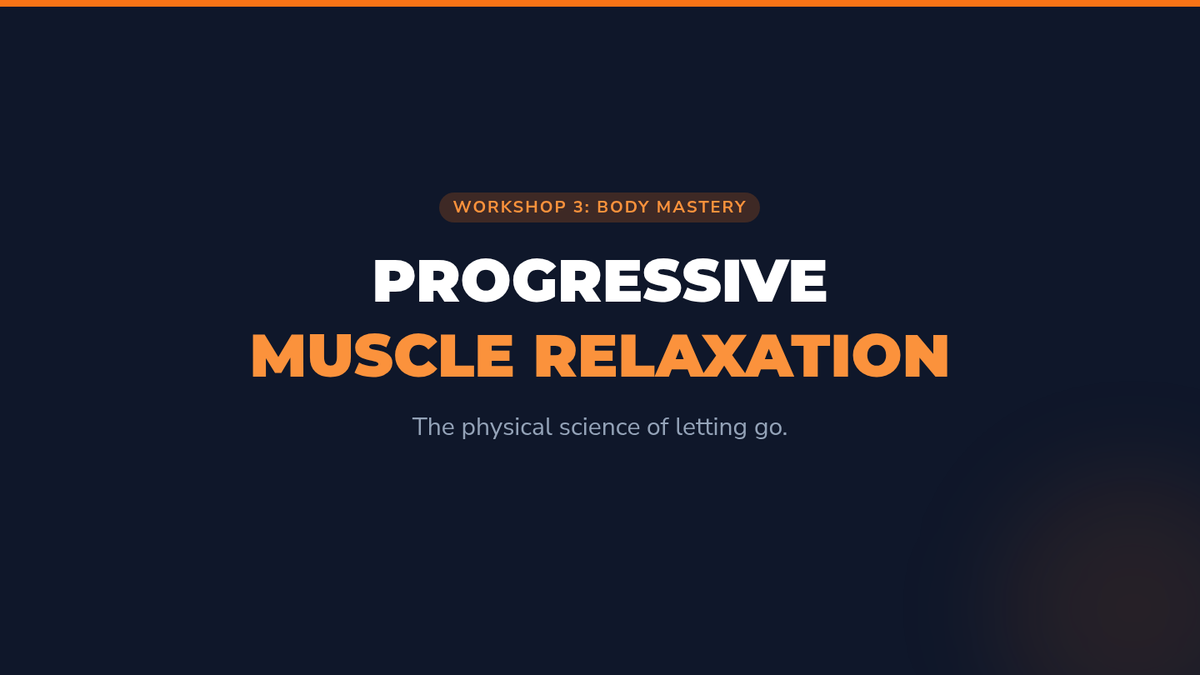 WORKSHOP 3: BODY MASTERY

PROGRESSIVE
MUSCLE RELAXATION

The physical science of letting go.